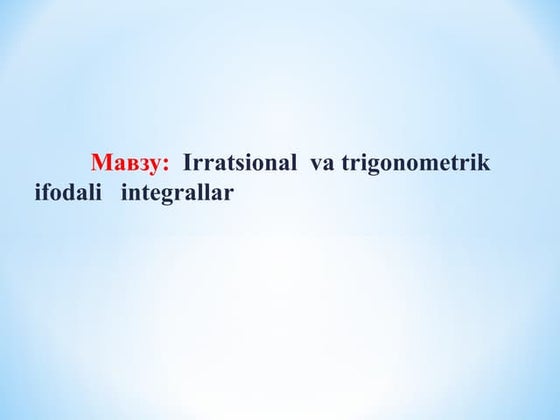 Мавзу: Irratsional va trigonometrik ifodali integrallar